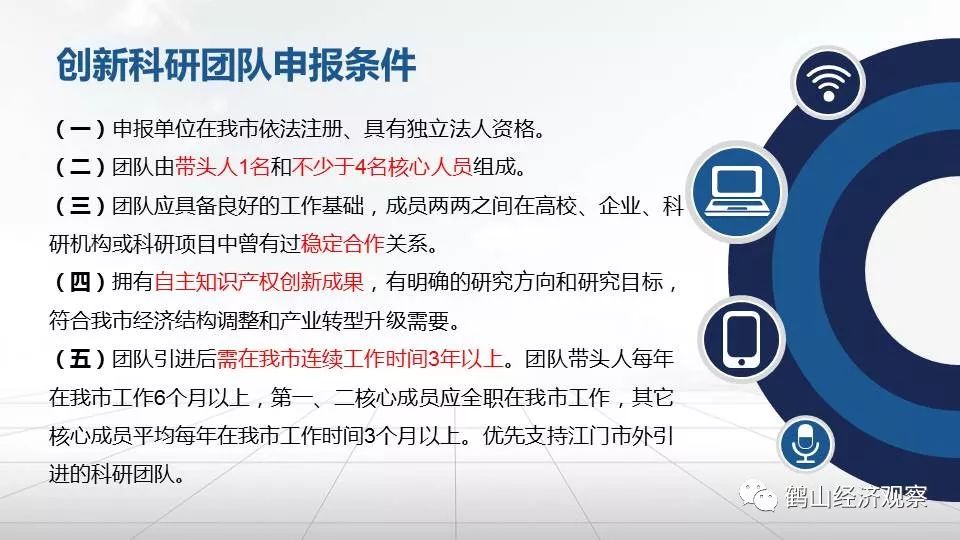 创新科研团队申报条件

（一）申报单位在我市依法注册、具有独立法人资格。

（二）团队由带头人1名和不少于4名核心人员组成。

（三）团队应具备良好的工作基础，成员两两之间在高校、企业、科研机构或科研项目中曾有过稳定合作关系。

（四）拥有自主知识产权创新成果，有明确的研究方向和研究目标，符合我市经济结构调整和产业转型升级需要。

（五）团队引进后需在我市连续工作时间3年以上。团队带头人每年在我市工作6个月以上，第一、二核心成员应全职在我市工作，其它核心成员平均每年在我市工作时间3个月以上。优先支持江门市外引进的科研团队。

鹤山经济观察